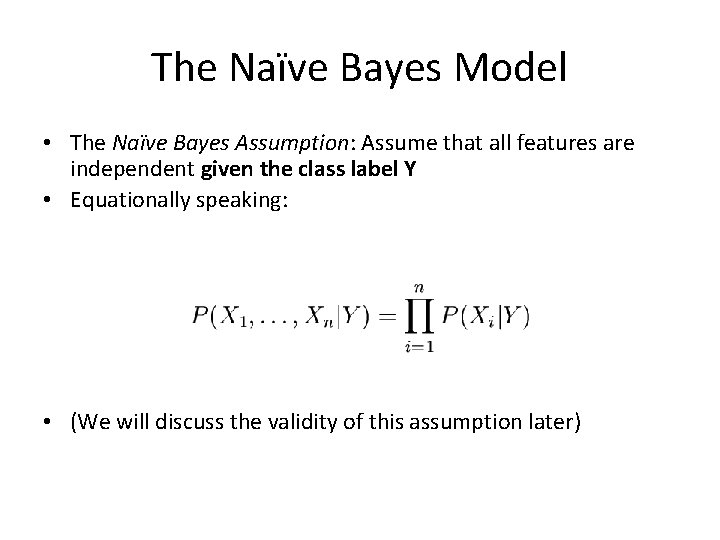 The Naïve Bayes Model

• The Naïve Bayes Assumption: Assume that all features are independent given the class label Y
• Equationally speaking:

$P(X_1, \ldots, X_n|Y) = \prod_{i=1}^{n} P(X_i|Y)$

• (We will discuss the validity of this assumption later)